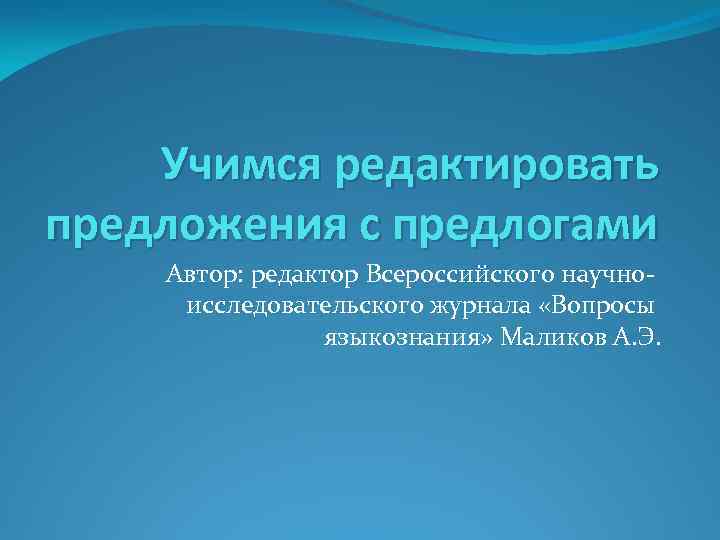 Учимся редактировать предложения с предлогами

Автор: редактор Всероссийского научно-исследовательского журнала «Вопросы языкознания» Маликов А.Э.